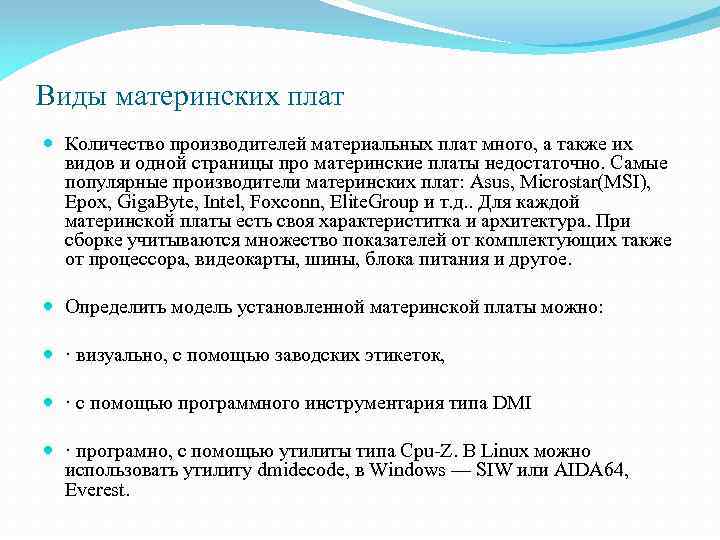 Виды материнских плат

Количество производителей материальных плат много, а также их видов и одной страницы про материнские платы недостаточно. Самые популярные производители материнских плат: Asus, Microstar(MSI), Epox, GigaByte, Intel, Foxconn, EliteGroup и т.д.. Для каждой материнской платы есть своя характериститка и архитектура. При сборке учитываются множество показателей от комплектующих также от процессора, видеокарты, шины, блока питания и другое.

Определить модель установленной материнской платы можно:

· визуально, с помощью заводских этикеток,

· с помощью программного инструментария типа DMI

· програмно, с помощью утилиты типа Cpu-Z. В Linux можно использовать утилиту dmidecode, в Windows — SIW или AIDA64, Everest.